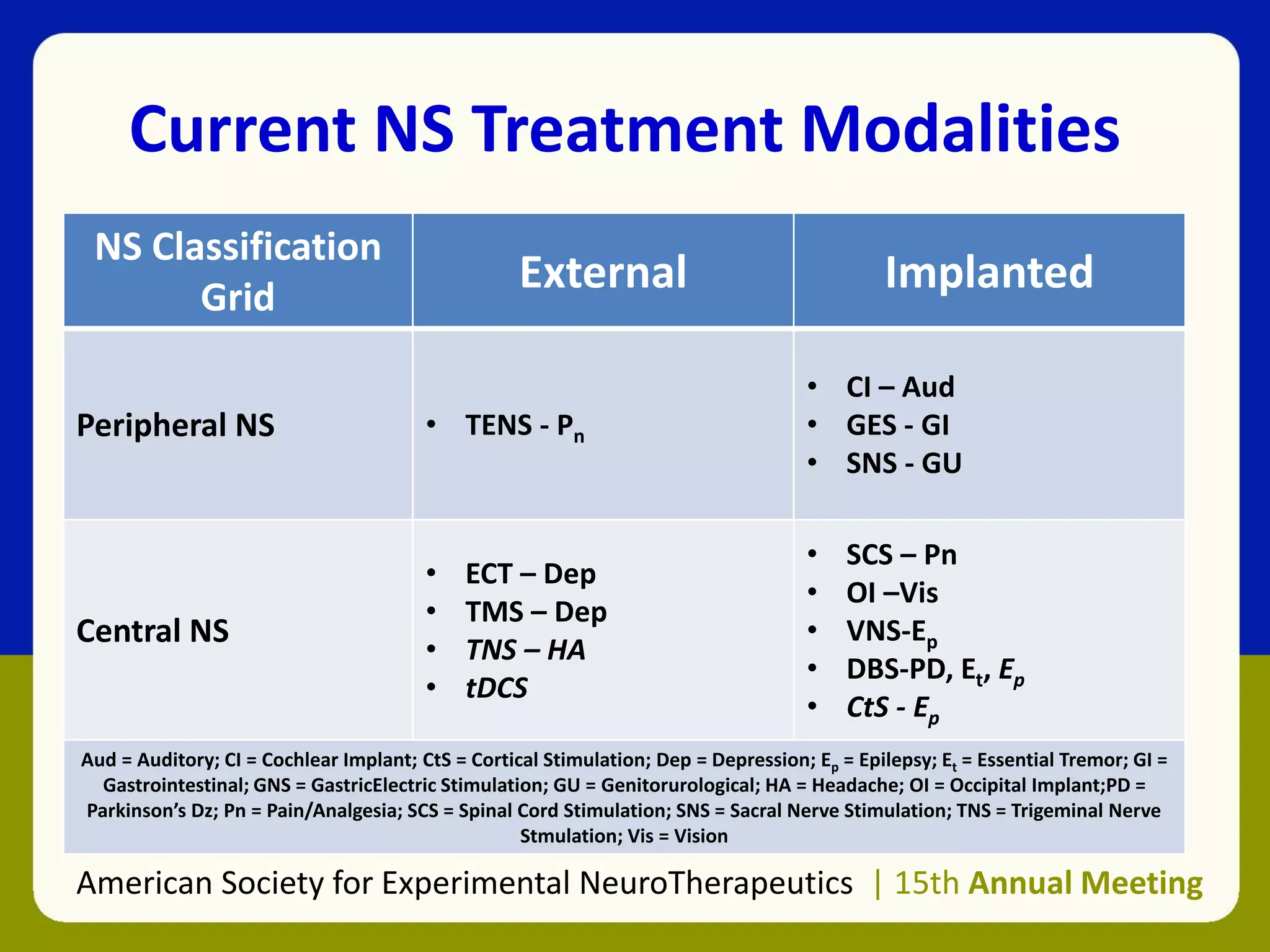 Current NS Treatment Modalities

| NS Classification Grid | External | Implanted |
|---|---|---|
| Peripheral NS | • TENS - $P_n$ | • CI – Aud • GES - GI • SNS - GU |
| Central NS | • ECT – Dep • TMS – Dep • TNS – HA • tDCS | • SCS – Pn • OI –Vis • VNS-$E_p$ • DBS-PD, $E_t$, $E_p$ • CtS - $E_p$ |

Aud = Auditory; CI = Cochlear Implant; CtS = Cortical Stimulation; Dep = Depression; $E_p$ = Epilepsy; $E_t$ = Essential Tremor; GI = Gastrointestinal; GNS = GastricElectric Stimulation; GU = Genitorurological; HA = Headache; OI = Occipital Implant;PD = Parkinson's Dz; Pn = Pain/Analgesia; SCS = Spinal Cord Stimulation; SNS = Sacral Nerve Stimulation; TNS = Trigeminal Nerve Stmulation; Vis = Vision

American Society for Experimental NeuroTherapeutics | 15th Annual Meeting